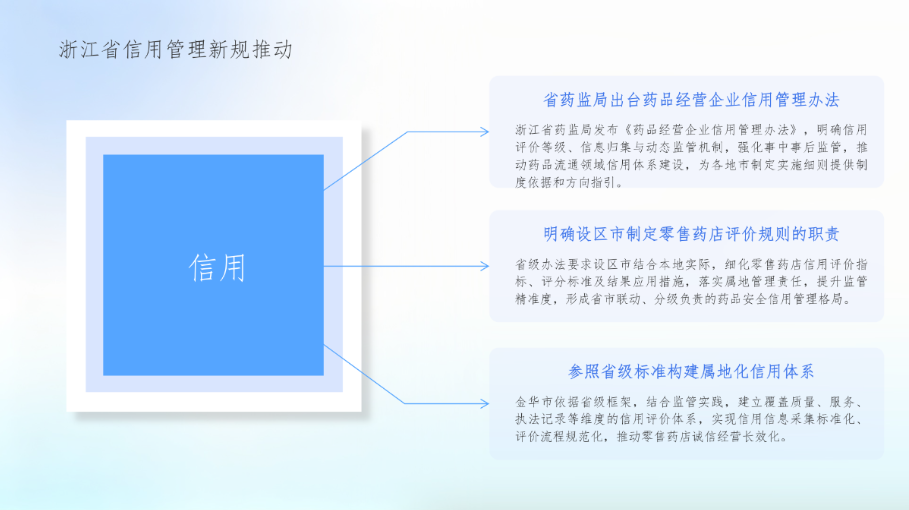 浙江省信用管理新规推动

信用

省药监局出台药品经营企业信用管理办法

浙江省药监局发布《药品经营企业信用管理办法》，明确信用评价等级、信息归集与动态监管机制，强化事中事后监管，推动药品流通领域信用体系建设，为各地市制定实施细则提供制度依据和方向指引。

明确设区市制定零售药店评价规则的职责

省级办法要求设区市结合本地实际，细化零售药店信用评价指标、评分标准及结果应用措施，落实属地管理责任，提升监管精准度，形成省市联动、分级负责的药品安全信用管理格局。

参照省级标准构建属地化信用体系

金华市依据省级框架，结合监管实践，建立覆盖质量、服务、执法记录等维度的信用评价体系，实现信用信息采集标准化、评价流程规范化，推动零售药店诚信经营长效化。